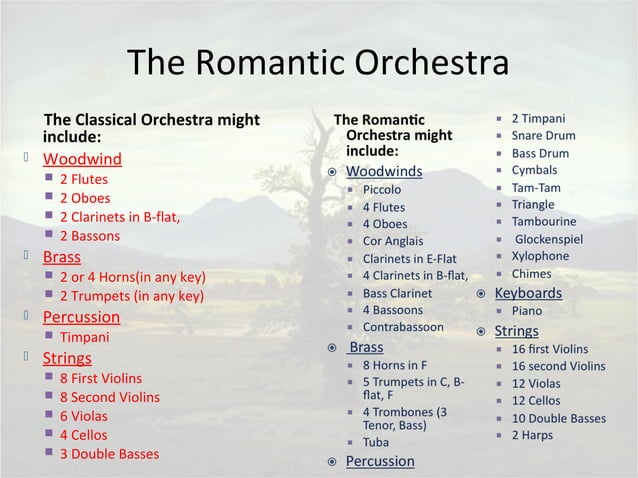 The Romantic Orchestra

The Classical Orchestra might include:

Woodwind
- 2 Flutes
- 2 Oboes
- 2 Clarinets in B-flat,
- 2 Bassons

Brass
- 2 or 4 Horns(in any key)
- 2 Trumpets (in any key)

Percussion
- Timpani

Strings
- 8 First Violins
- 8 Second Violins
- 6 Violas
- 4 Cellos
- 3 Double Basses

The Romantic Orchestra might include:

Woodwinds
- Piccolo
- 4 Flutes
- 4 Oboes
- Cor Anglais
- Clarinets in E-Flat
- 4 Clarinets in B-flat,
- Bass Clarinet
- 4 Bassoons
- Contrabassoon

Brass
- 8 Horns in F
- 5 Trumpets in C, B-flat, F
- 4 Trombones (3 Tenor, Bass)
- Tuba

Percussion
- 2 Timpani
- Snare Drum
- Bass Drum
- Cymbals
- Tam-Tam
- Triangle
- Tambourine
- Glockenspiel
- Xylophone
- Chimes

Keyboards
- Piano

Strings
- 16 first Violins
- 16 second Violins
- 12 Violas
- 12 Cellos
- 10 Double Basses
- 2 Harps